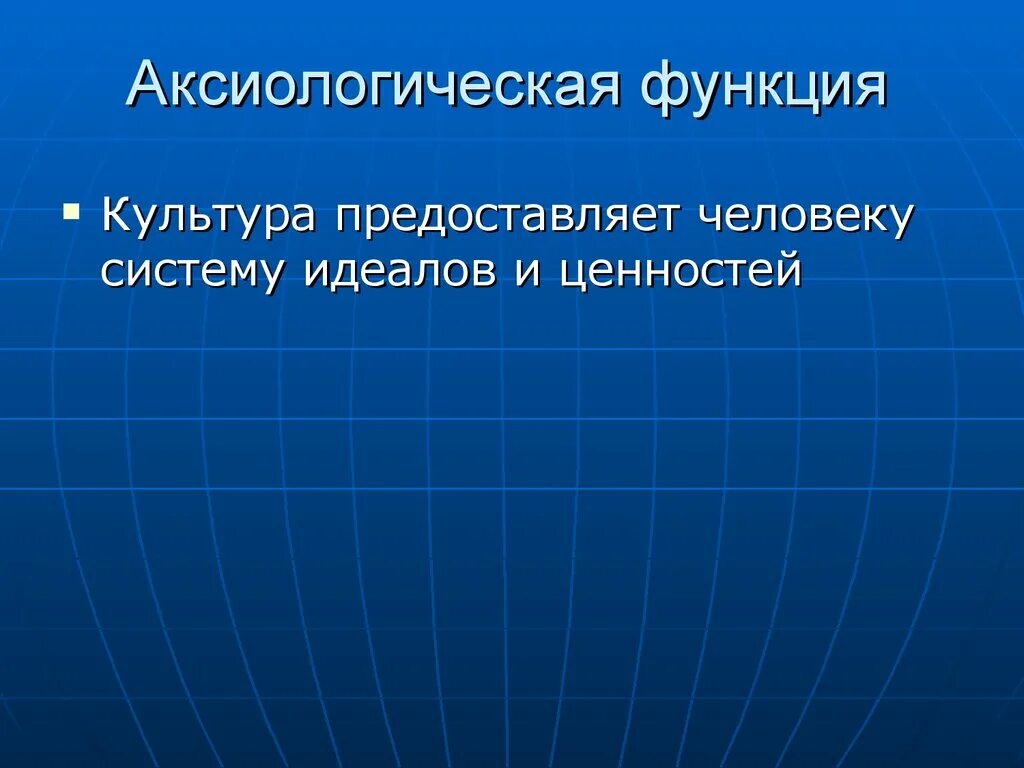 Аксиологическая функция

▪ Культура предоставляет человеку систему идеалов и ценностей